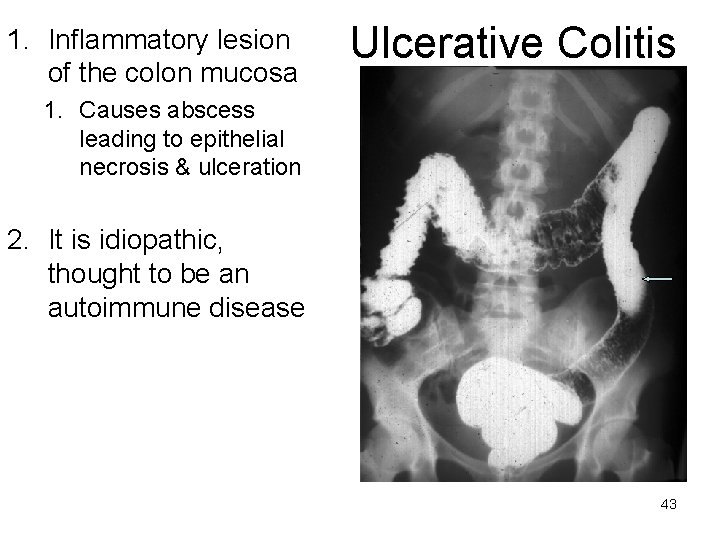 Ulcerative Colitis

1. Inflammatory lesion of the colon mucosa
   1. Causes abscess leading to epithelial necrosis & ulceration

2. It is idiopathic, thought to be an autoimmune disease

43